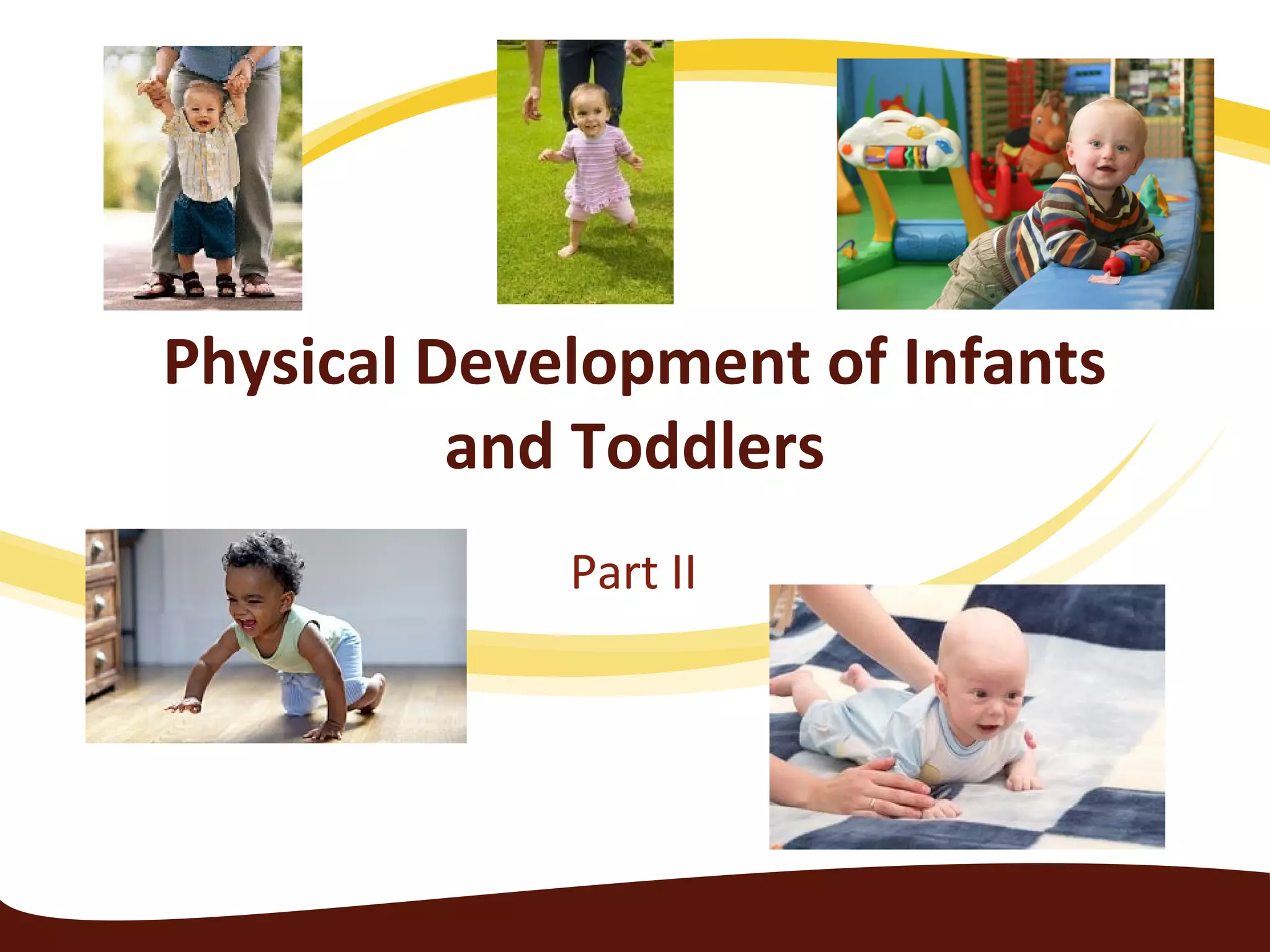 Physical Development of Infants and Toddlers

Part II